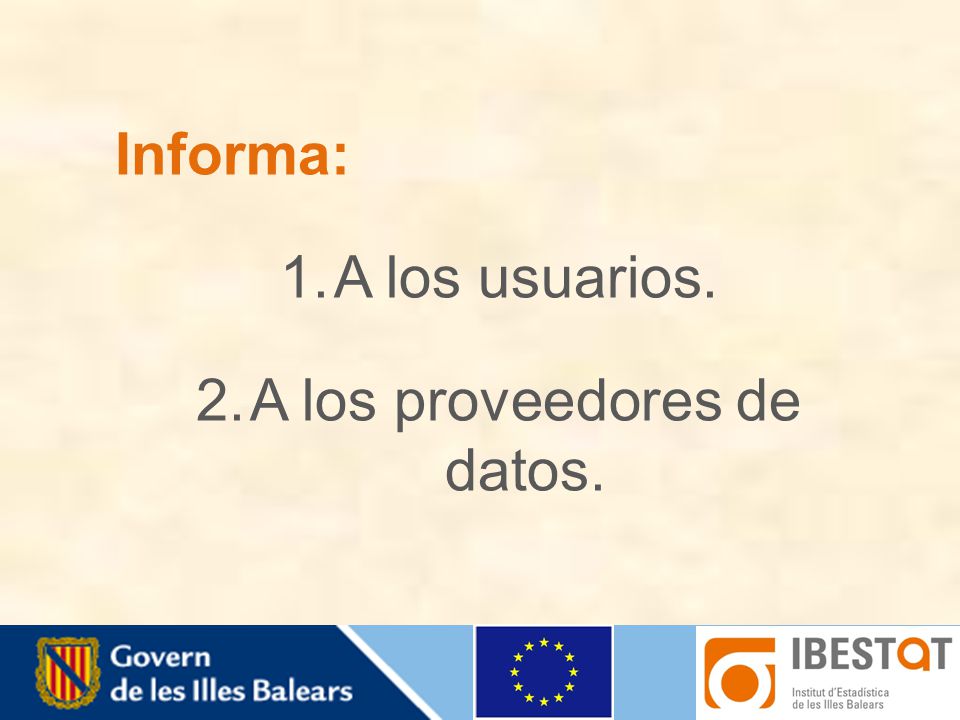 Informa:

1. A los usuarios.

2. A los proveedores de datos.

Govern de les Illes Balears

IBESTAT
Institut d'Estadística de les Illes Balears